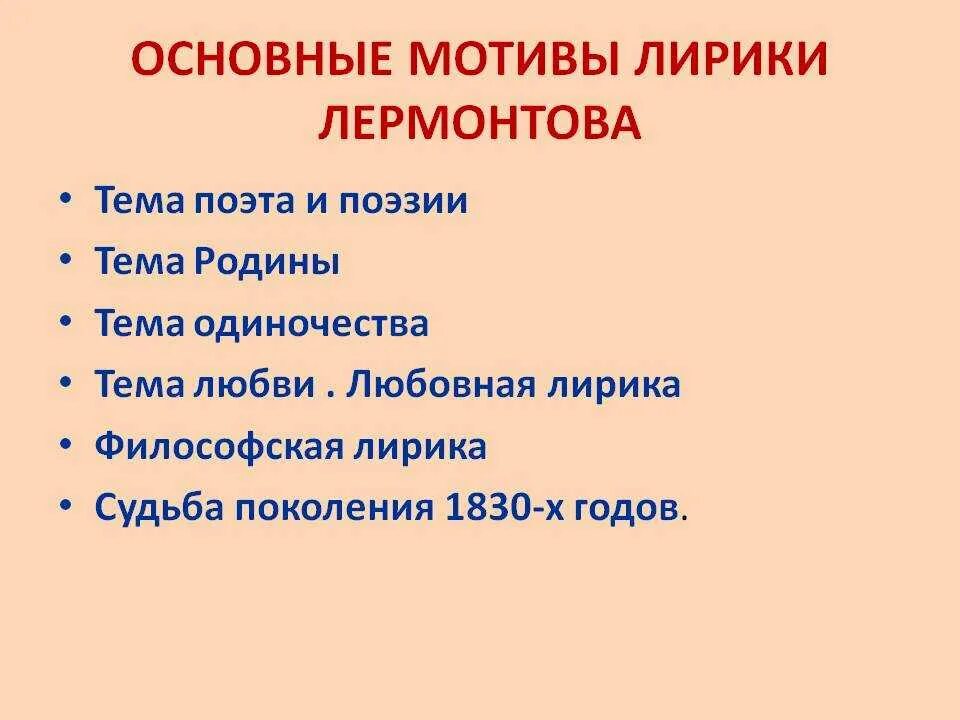 ОСНОВНЫЕ МОТИВЫ ЛИРИКИ ЛЕРМОНТОВА

• Тема поэта и поэзии
• Тема Родины
• Тема одиночества
• Тема любви . Любовная лирика
• Философская лирика
• Судьба поколения 1830-х годов.